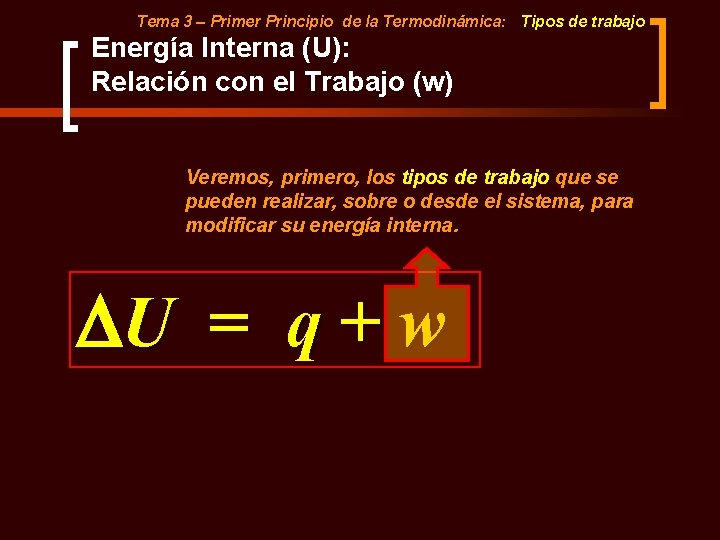 Tema 3 – Primer Principio de la Termodinámica: Tipos de trabajo

Energía Interna (U):
Relación con el Trabajo (w)

Veremos, primero, los tipos de trabajo que se pueden realizar, sobre o desde el sistema, para modificar su energía interna.

$\Delta U = q + w$